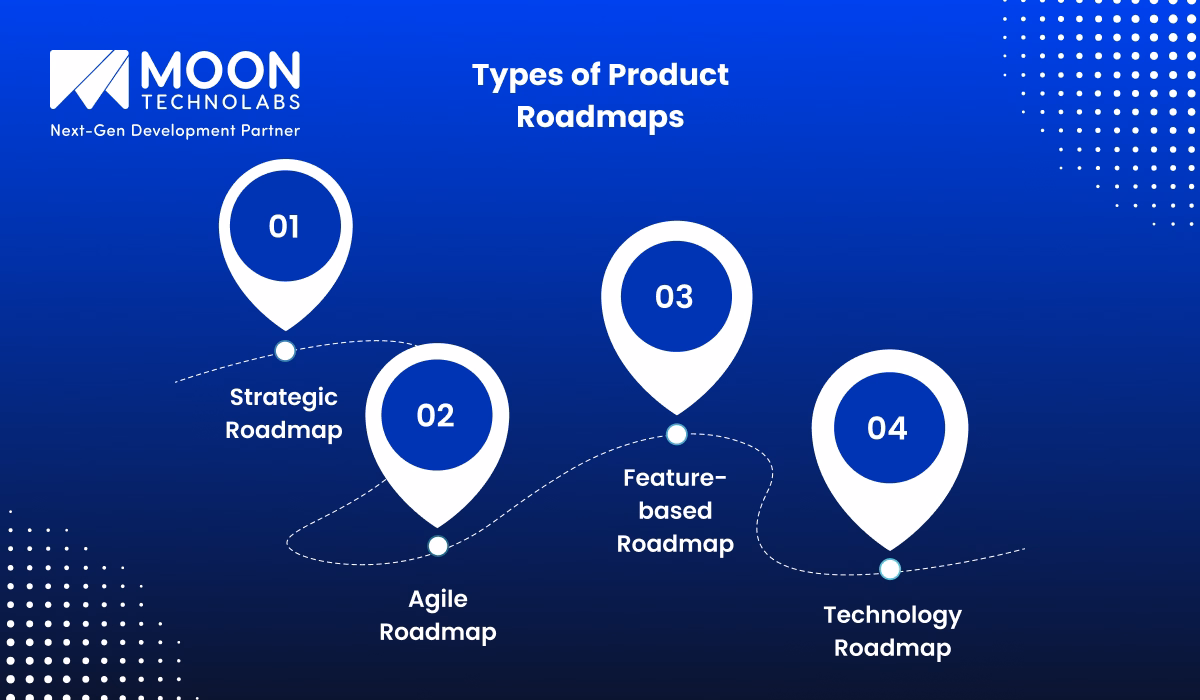 MOON TECHNOLABS
Next-Gen Development Partner

Types of Product Roadmaps

01
Strategic Roadmap

02
Agile Roadmap

03
Feature-based Roadmap

04
Technology Roadmap